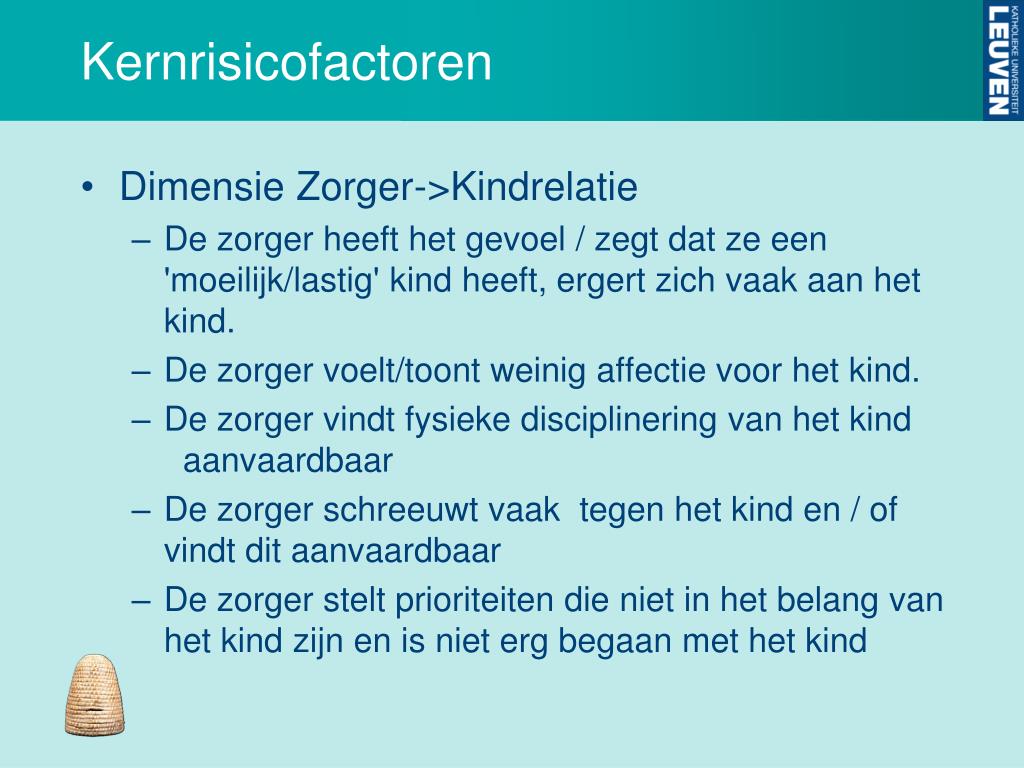 Kernrisicofactoren

KATHOLIEKE UNIVERSITEIT LEUVEN

• Dimensie Zorger->Kindrelatie
– De zorger heeft het gevoel / zegt dat ze een 'moeilijk/lastig' kind heeft, ergert zich vaak aan het kind.
– De zorger voelt/toont weinig affectie voor het kind.
– De zorger vindt fysieke disciplinering van het kind aanvaardbaar
– De zorger schreeuwt vaak tegen het kind en / of vindt dit aanvaardbaar
– De zorger stelt prioriteiten die niet in het belang van het kind zijn en is niet erg begaan met het kind